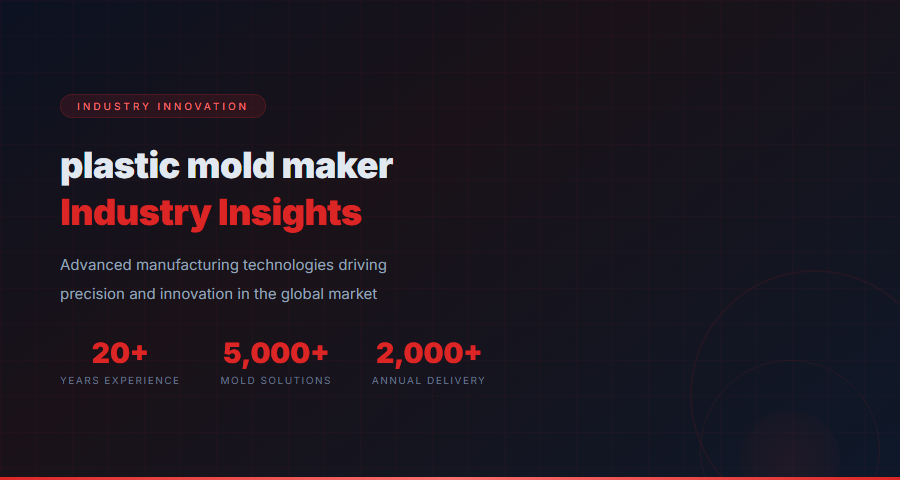 INDUSTRY INNOVATION

plastic mold maker
Industry Insights

Advanced manufacturing technologies driving precision and innovation in the global market

20+
YEARS EXPERIENCE

5,000+
MOLD SOLUTIONS

2,000+
ANNUAL DELIVERY